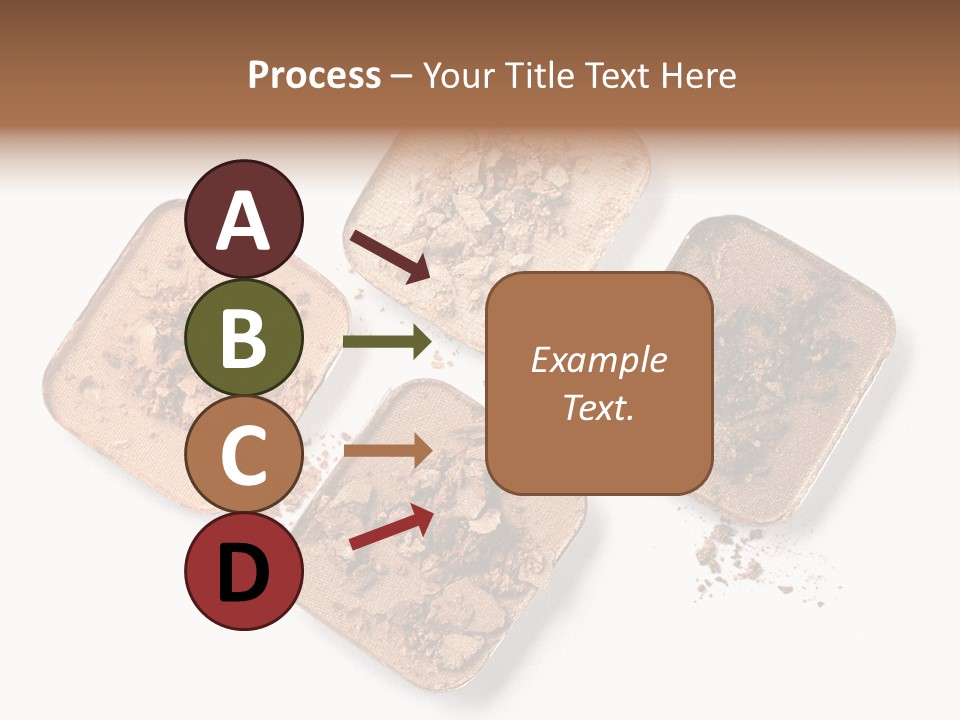 Process – Your Title Text Here

A

B

C

D

Example Text.